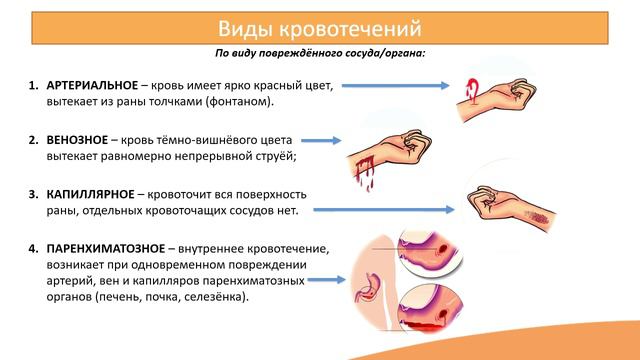 Виды кровотечений

По виду повреждённого сосуда/органа:

1. АРТЕРИАЛЬНОЕ – кровь имеет ярко красный цвет, вытекает из раны толчками (фонтаном).

2. ВЕНОЗНОЕ – кровь тёмно-вишнёвого цвета вытекает равномерно непрерывной струёй;

3. КАПИЛЛЯРНОЕ – кровоточит вся поверхность раны, отдельных кровоточащих сосудов нет.

4. ПАРЕНХИМАТОЗНОЕ – внутреннее кровотечение, возникает при одновременном повреждении артерий, вен и капилляров паренхиматозных органов (печень, почка, селезёнка).